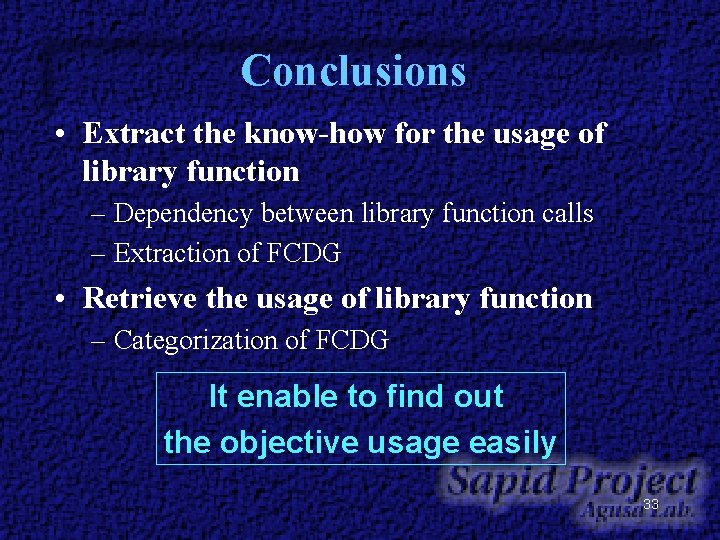 Conclusions

• Extract the know-how for the usage of library function
– Dependency between library function calls
– Extraction of FCDG

• Retrieve the usage of library function
– Categorization of FCDG

It enable to find out the objective usage easily

Sapid Project
Agusa Lab.

33